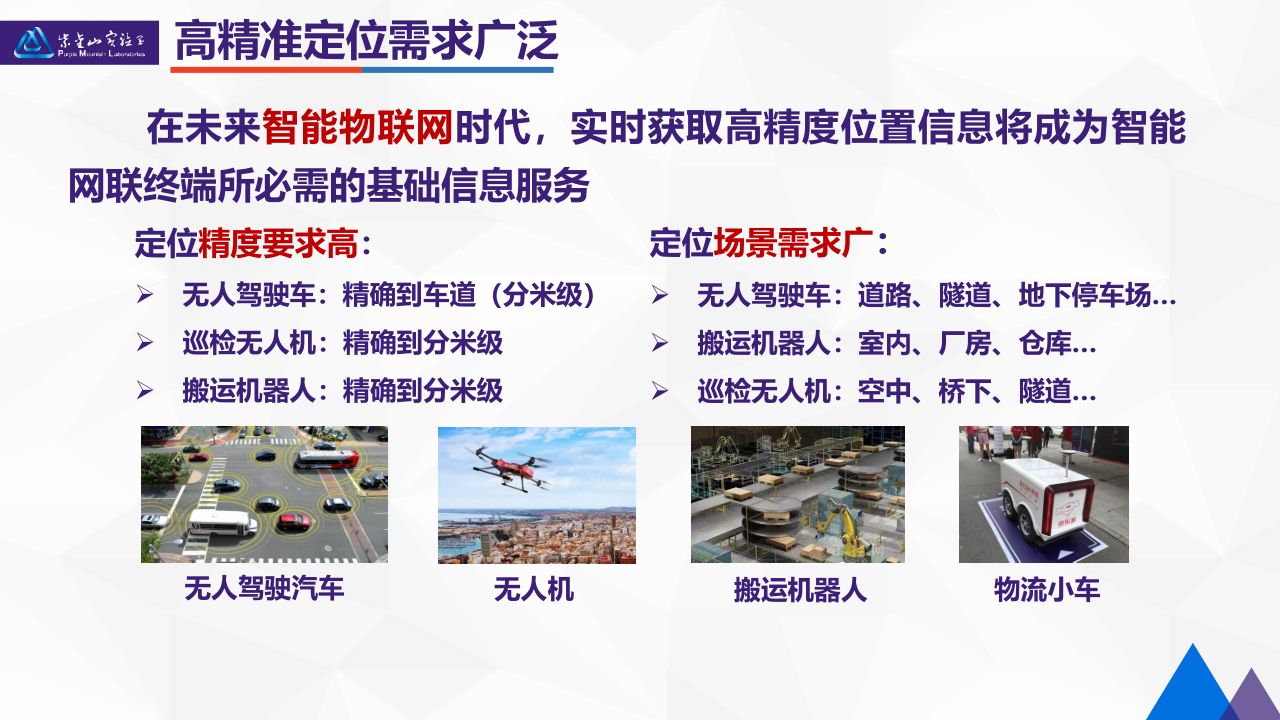 紫金山实验室
Purple Mountain Laboratories

高精准定位需求广泛

在未来智能物联网时代，实时获取高精度位置信息将成为智能网联终端所必需的基础信息服务

定位精度要求高：
➢ 无人驾驶车：精确到车道（分米级）
➢ 巡检无人机：精确到分米级
➢ 搬运机器人：精确到分米级

定位场景需求广：
➢ 无人驾驶车：道路、隧道、地下停车场…
➢ 搬运机器人：室内、厂房、仓库…
➢ 巡检无人机：空中、桥下、隧道…

无人驾驶汽车
无人机
搬运机器人
物流小车